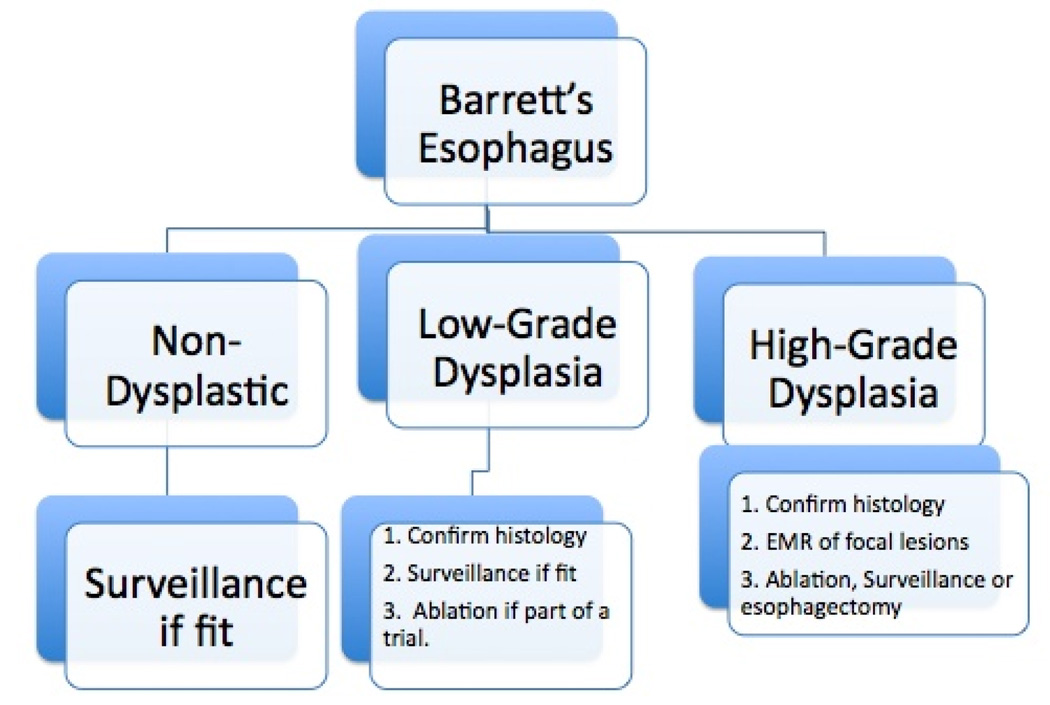 Barrett's Esophagus

Non-Dysplastic

Surveillance if fit

Low-Grade Dysplasia

1. Confirm histology
2. Surveillance if fit
3. Ablation if part of a trial.

High-Grade Dysplasia

1. Confirm histology
2. EMR of focal lesions
3. Ablation, Surveillance or esophagectomy